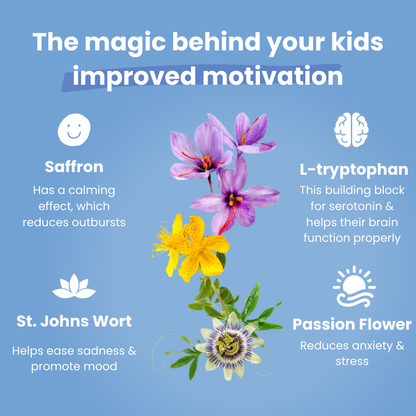 The magic behind your kids improved motivation

Saffron

Has a calming effect, which reduces outbursts

St. Johns Wort

Helps ease sadness & promote mood

L-tryptophan

This building block for serotonin & helps their brain function properly

Passion Flower

Reduces anxiety & stress